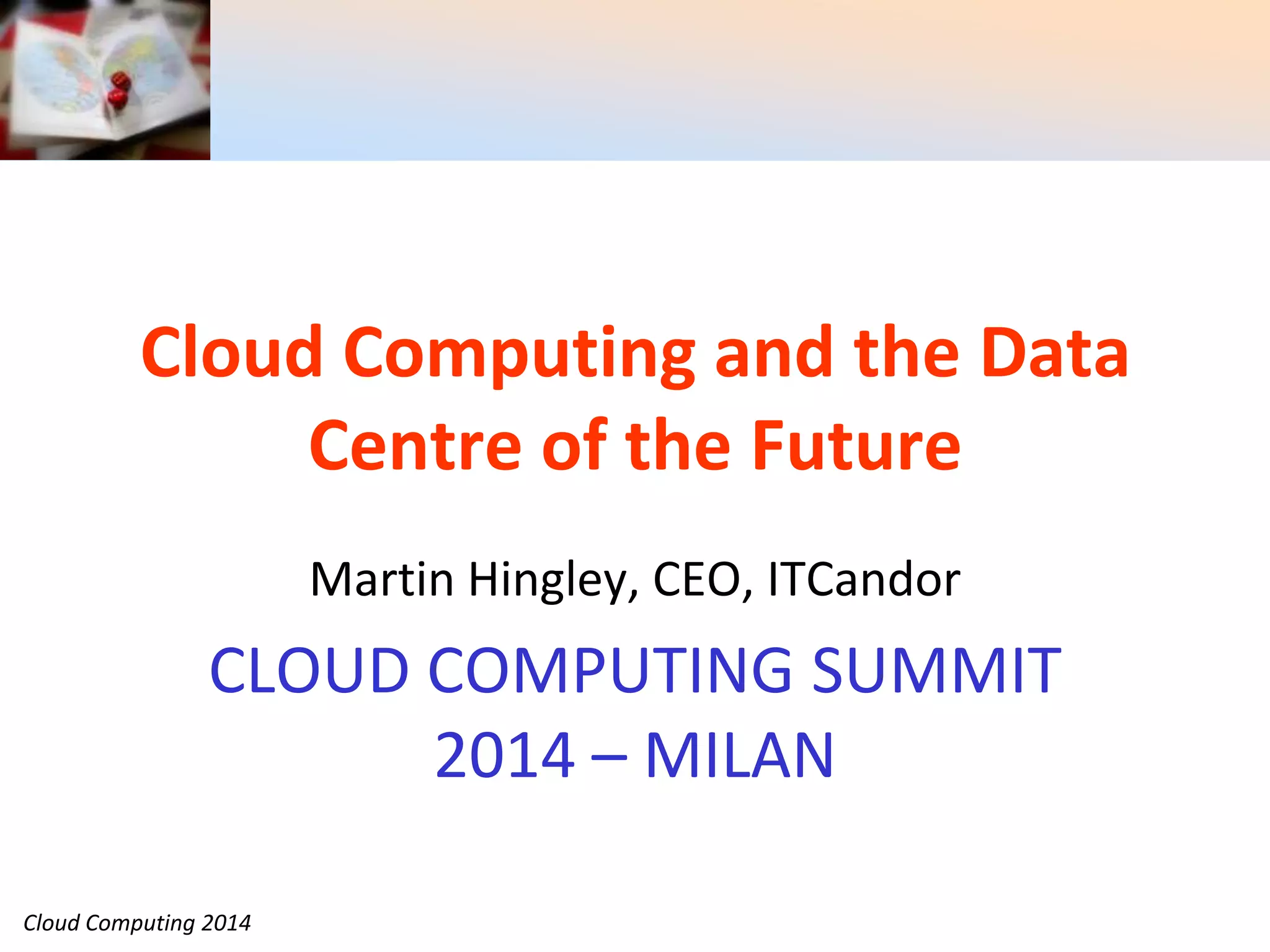 Cloud Computing and the Data Centre of the Future

Martin Hingley, CEO, ITCandor

CLOUD COMPUTING SUMMIT 2014 – MILAN

Cloud Computing 2014